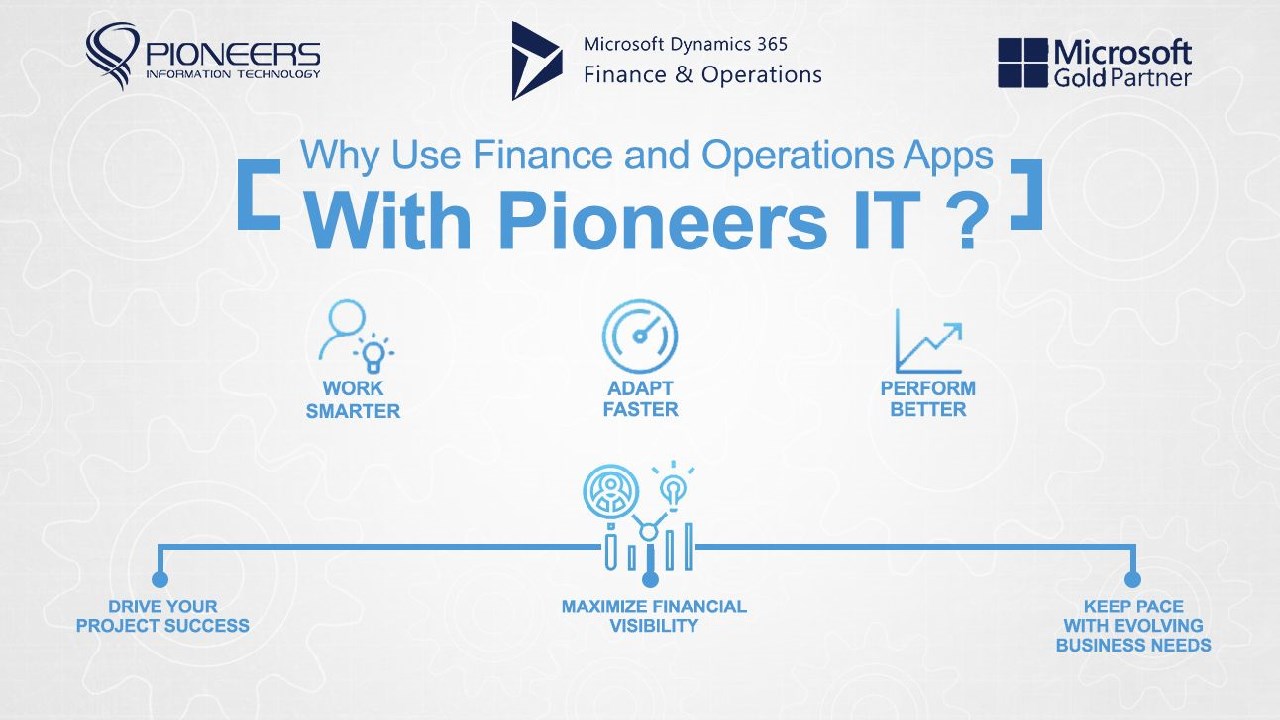 PIONEERS
INFORMATION TECHNOLOGY

Microsoft Dynamics 365
Finance & Operations

Microsoft
Gold Partner

Why Use Finance and Operations Apps
With Pioneers IT ?

WORK SMARTER

ADAPT FASTER

PERFORM BETTER

DRIVE YOUR PROJECT SUCCESS

MAXIMIZE FINANCIAL VISIBILITY

KEEP PACE WITH EVOLVING BUSINESS NEEDS